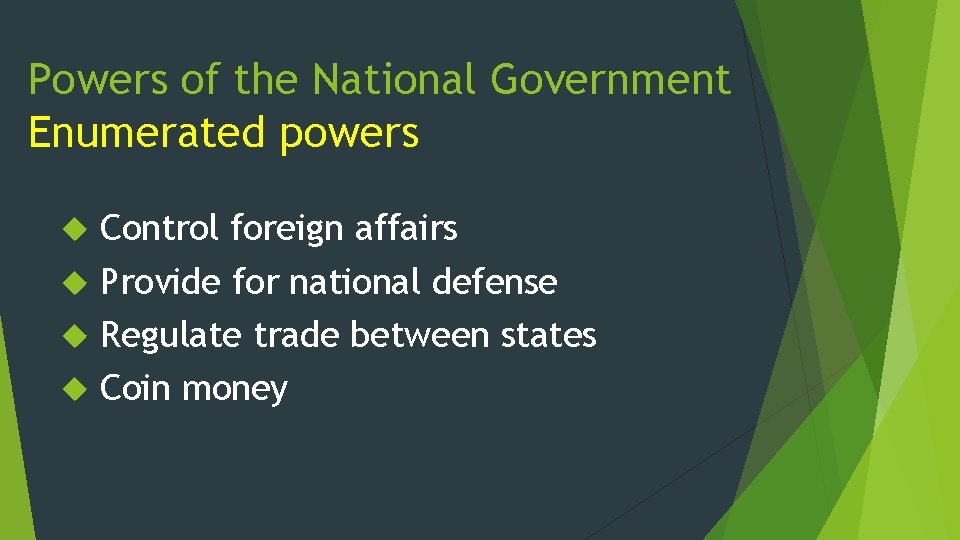 Powers of the National Government
Enumerated powers

Control foreign affairs
Provide for national defense
Regulate trade between states
Coin money